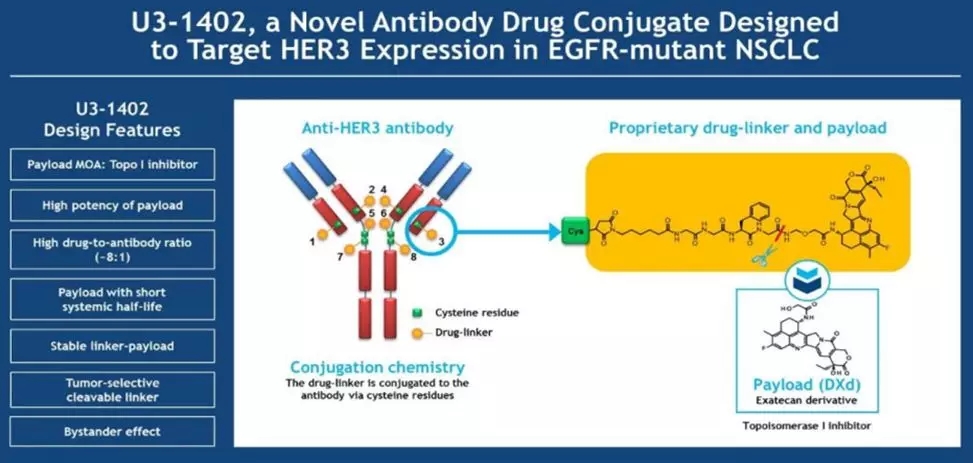 U3-1402, a Novel Antibody Drug Conjugate Designed to Target HER3 Expression in EGFR-mutant NSCLC

U3-1402
Design Features

Payload MOA: Topo I inhibitor

High potency of payload

High drug-to-antibody ratio (~8:1)

Payload with short systemic half-life

Stable linker-payload

Tumor-selective cleavable linker

Bystander effect

Anti-HER3 antibody

2 4
5 6
1
7 8 3

Cysteine residue
Drug-linker

Conjugation chemistry
The drug-linker is conjugated to the antibody via cysteine residues

Proprietary drug-linker and payload

Cys

Payload (DXd)
Exatecan derivative

Topoisomerase I inhibitor